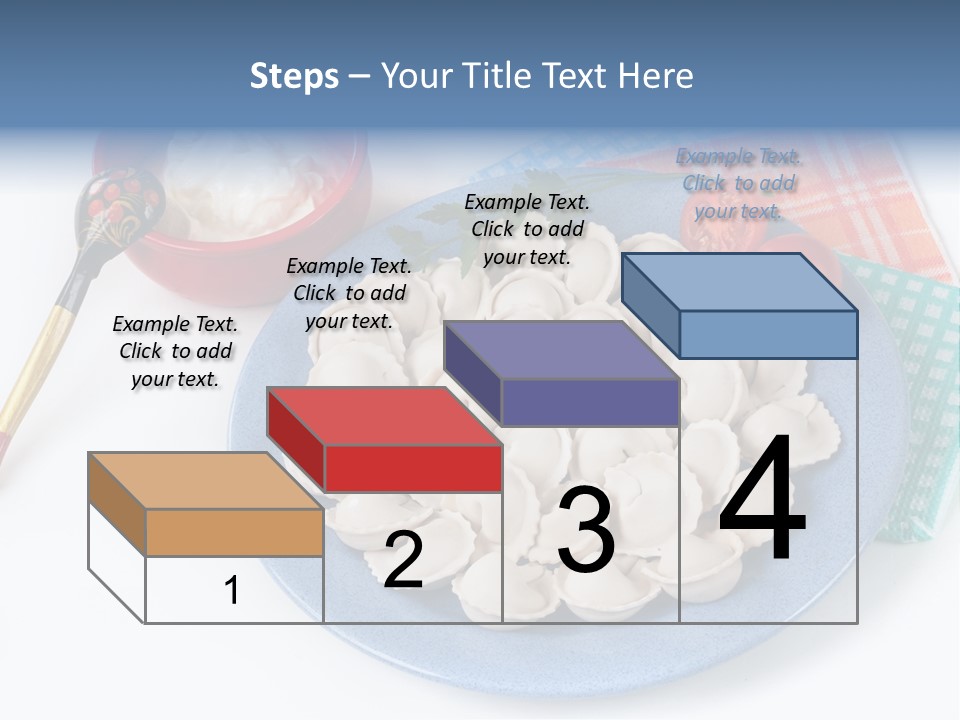 Steps – Your Title Text Here

Example Text. Click to add your text.

Example Text. Click to add your text.

Example Text. Click to add your text.

Example Text. Click to add your text.

1

2

3

4